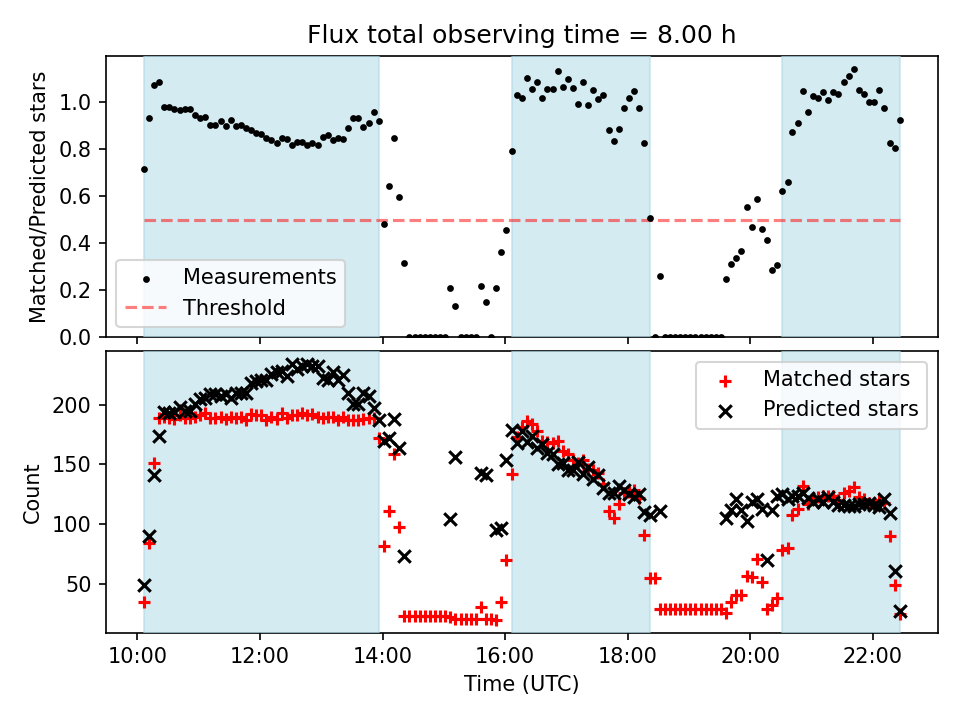 Flux total observing time = 8.00 h

Matched/Predicted stars

1.0
0.8
0.6
0.4
0.2
0.0

Measurements
Threshold

Count

200
150
100
50

Matched stars
Predicted stars

10:00 12:00 14:00 16:00 18:00 20:00 22:00

Time (UTC)